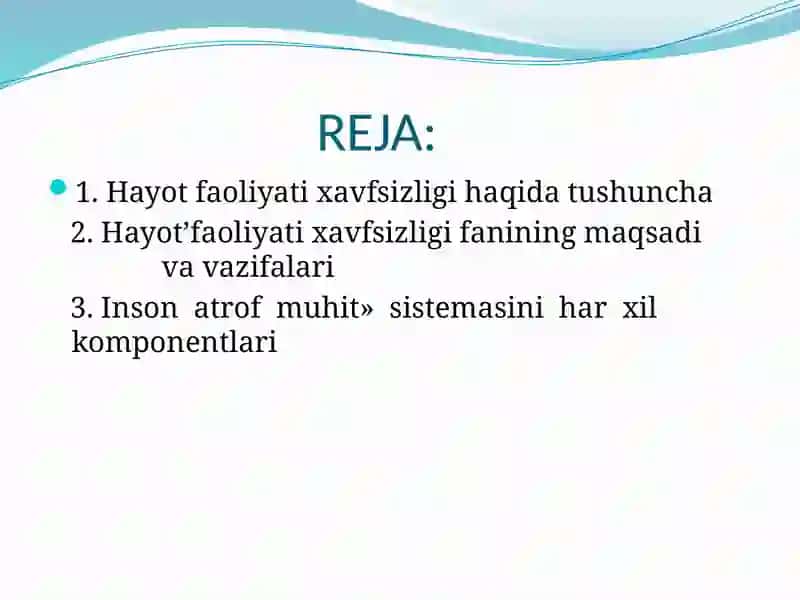 REJA:

1. Hayot faoliyati xavfsizligi haqida tushuncha

2. Hayot’faoliyati xavfsizligi fanining maqsadi va vazifalari

3. Inson atrof muhit» sistemasini har xil komponentlari